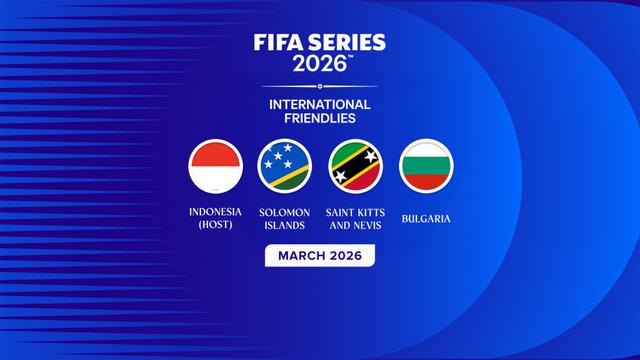 FIFA SERIES 2026™

INTERNATIONAL FRIENDLIES

INDONESIA (HOST)

SOLOMON ISLANDS

SAINT KITTS AND NEVIS

BULGARIA

MARCH 2026